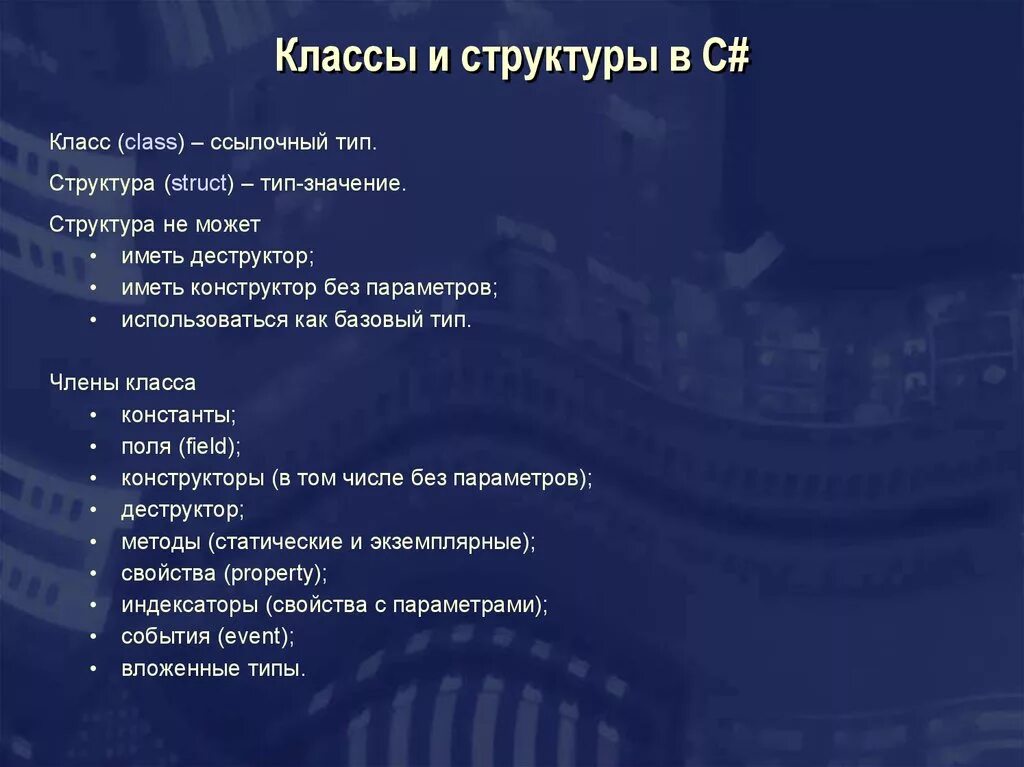 Классы и структуры в C#

Класс (class) – ссылочный тип.

Структура (struct) – тип-значение.

Структура не может
• иметь деструктор;
• иметь конструктор без параметров;
• использоваться как базовый тип.

Члены класса
• константы;
• поля (field);
• конструкторы (в том числе без параметров);
• деструктор;
• методы (статические и экземплярные);
• свойства (property);
• индексаторы (свойства с параметрами);
• события (event);
• вложенные типы.